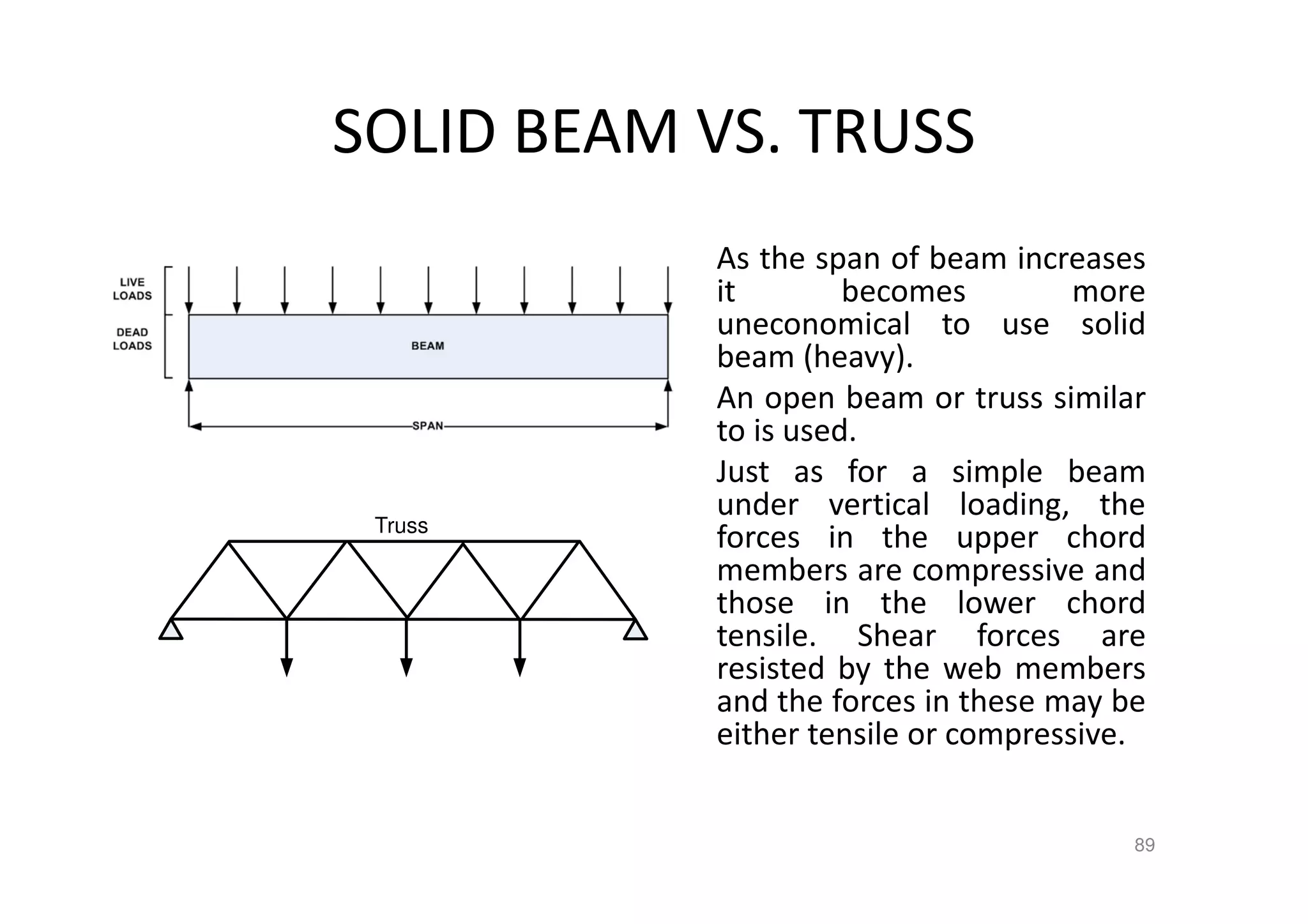 SOLID BEAM VS. TRUSS

LIVE LOADS

DEAD LOADS

BEAM

SPAN

Truss

As the span of beam increases it becomes more uneconomical to use solid beam (heavy).

An open beam or truss similar to is used.

Just as for a simple beam under vertical loading, the forces in the upper chord members are compressive and those in the lower chord tensile. Shear forces are resisted by the web members and the forces in these may be either tensile or compressive.

89